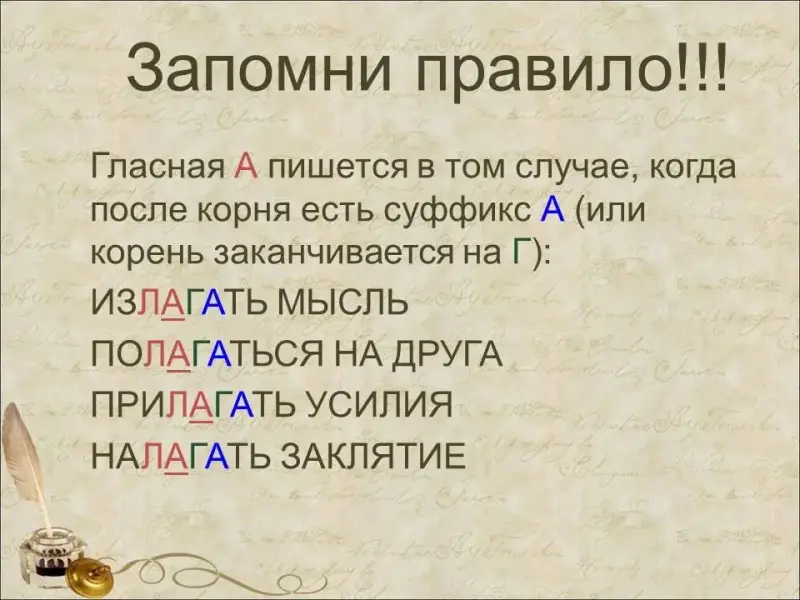 Запомни правило!!!

Гласная А пишется в том случае, когда после корня есть суффикс А (или корень заканчивается на Г):

ИЗЛАГАТЬ МЫСЛЬ

ПОЛАГАТЬСЯ НА ДРУГА

ПРИЛАГАТЬ УСИЛИЯ

НАЛАГАТЬ ЗАКЛЯТИЕ